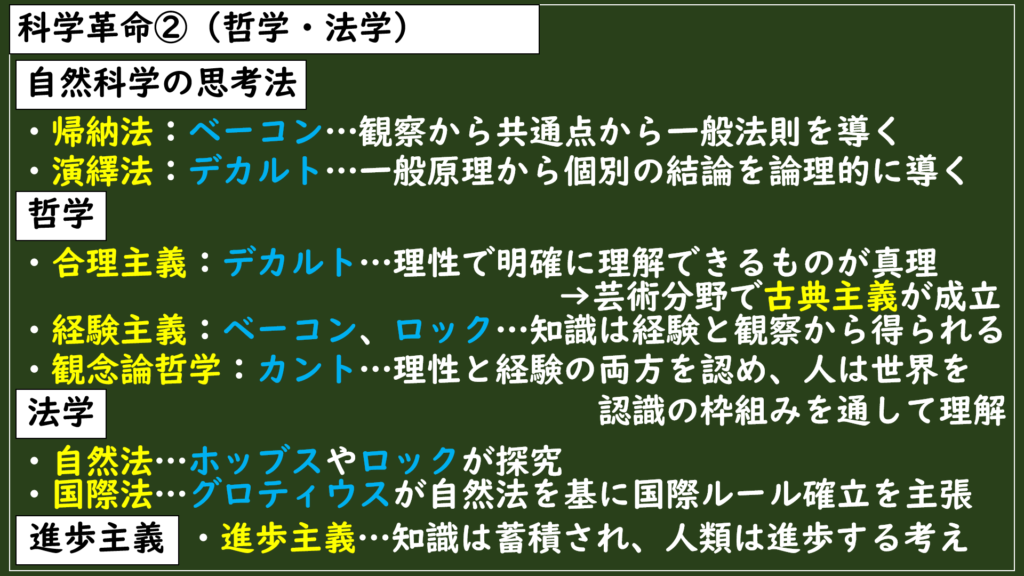 科学革命②（哲学・法学）

自然科学の思考法

・帰納法：ベーコン…観察から共通点から一般法則を導く
・演繹法：デカルト…一般原理から個別の結論を論理的に導く

哲学

・合理主義：デカルト…理性で明確に理解できるものが真理
→芸術分野で古典主義が成立
・経験主義：ベーコン、ロック…知識は経験と観察から得られる
・観念論哲学：カント…理性と経験の両方を認め、人は世界を認識の枠組みを通して理解

法学

・自然法…ホッブスやロックが探究
・国際法…グロティウスが自然法を基に国際ルール確立を主張

進歩主義

・進歩主義…知識は蓄積され、人類は進歩する考え